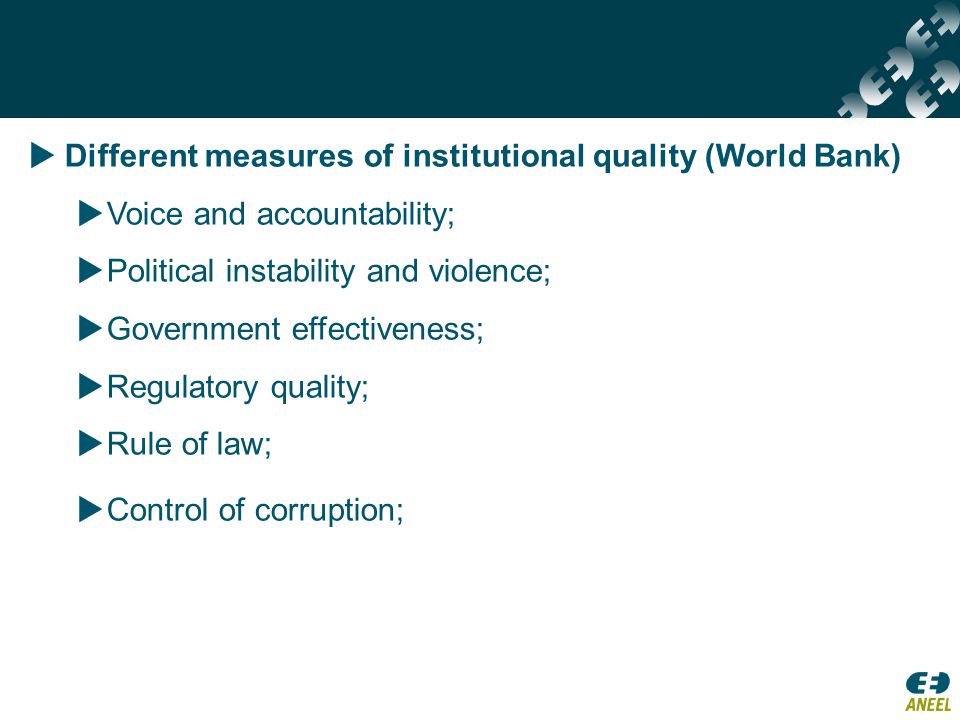 Different measures of institutional quality (World Bank)

Voice and accountability;

Political instability and violence;

Government effectiveness;

Regulatory quality;

Rule of law;

Control of corruption;

ANEEL